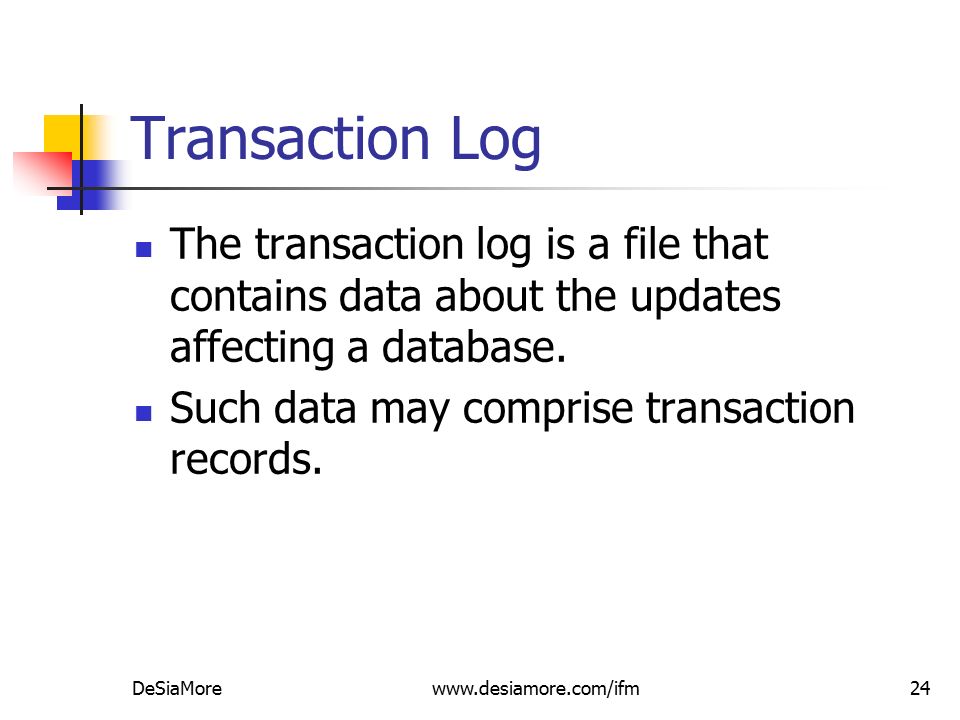 Transaction Log

- The transaction log is a file that contains data about the updates affecting a database.
- Such data may comprise transaction records.

DeSiaMore

www.desiamore.com/ifm

24